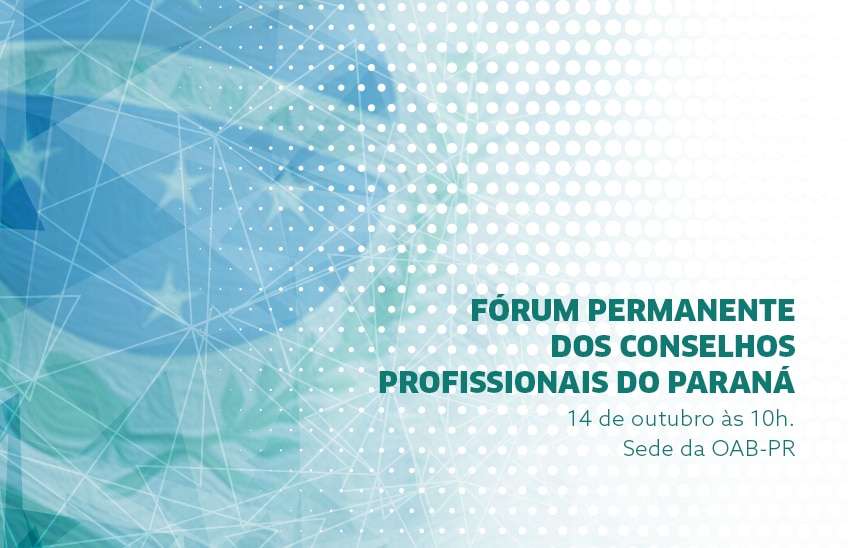 FÓRUM PERMANENTE DOS CONSELHOS PROFISSIONAIS DO PARANÁ

14 de outubro às 10h.
Sede da OAB-PR